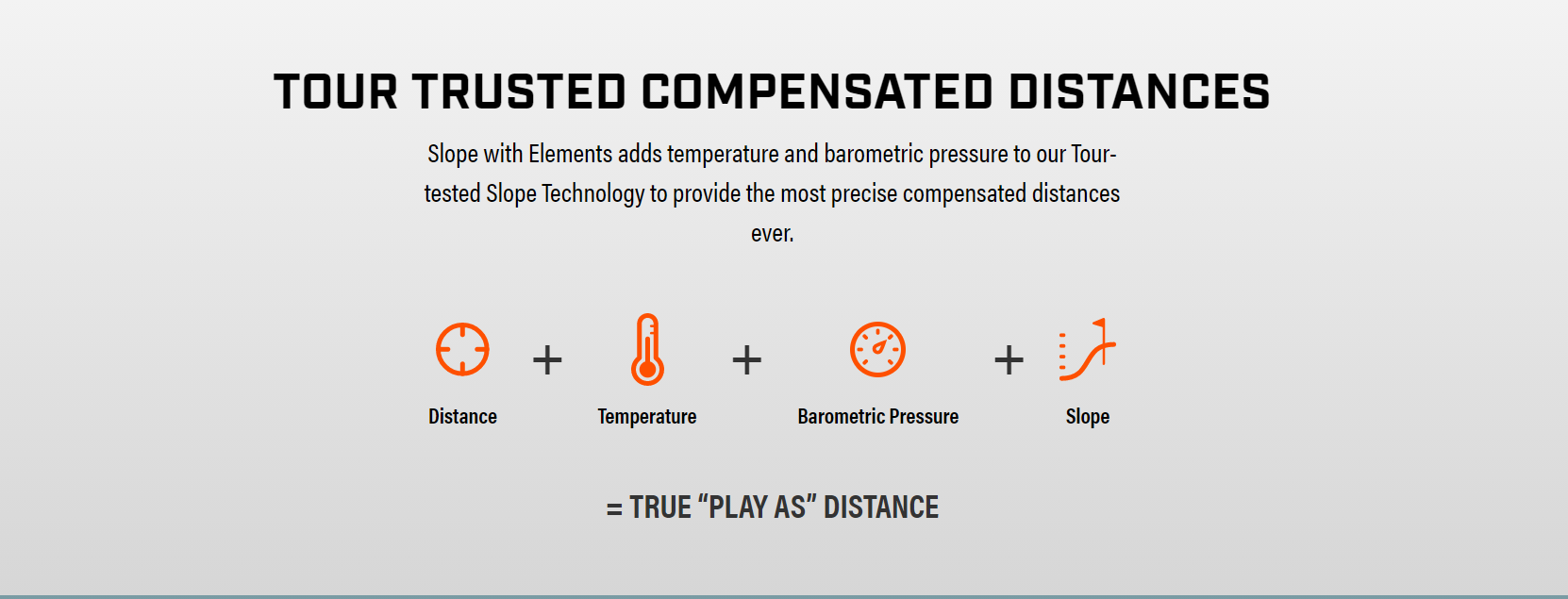 TOUR TRUSTED COMPENSATED DISTANCES

Slope with Elements adds temperature and barometric pressure to our Tour-tested Slope Technology to provide the most precise compensated distances ever.

Distance + Temperature + Barometric Pressure + Slope

= TRUE “PLAY AS” DISTANCE